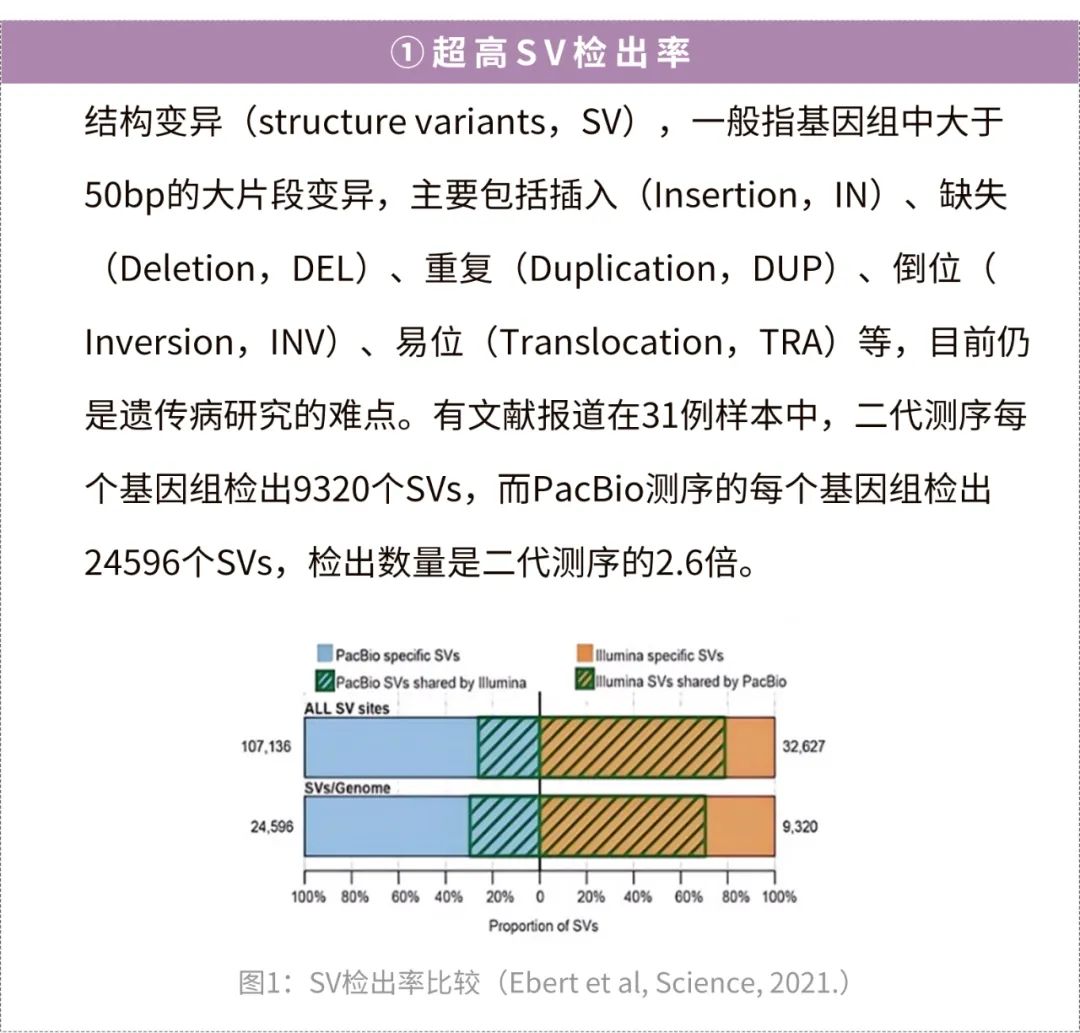 ①超高SV检出率

结构变异（structure variants，SV），一般指基因组中大于50bp的大片段变异，主要包括插入（Insertion，IN）、缺失（Deletion，DEL）、重复（Duplication，DUP）、倒位（Inversion，INV）、易位（Translocation，TRA）等，目前仍是遗传病研究的难点。有文献报道在31例样本中，二代测序每个基因组检出9320个SVs，而PacBio测序的每个基因组检出24596个SVs，检出数量是二代测序的2.6倍。

PacBio specific SVs
PacBio SVs shared by Illumina
Illumina specific SVs
Illumina SVs shared by PacBio
ALL SV sites
107,136
32,627
SVs/Genome
24,596
9,320
100% 80% 60% 40% 20% 0 20% 40% 60% 80% 100%
Proportion of SVs

图1：SV检出率比较（Ebert et al, Science, 2021.）